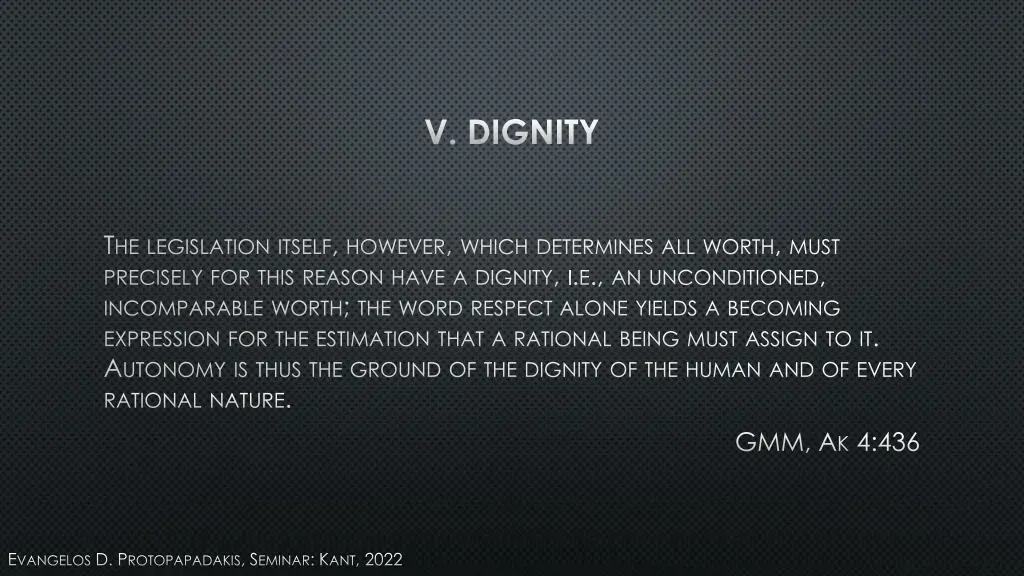 V. DIGNITY

The legislation itself, however, which determines all worth, must precisely for this reason have a dignity, i.e., an unconditioned, incomparable worth; the word respect alone yields a becoming expression for the estimation that a rational being must assign to it. Autonomy is thus the ground of the dignity of the human and of every rational nature.

GMM, Ak 4:436

Evangelos D. Protopapadakis, Seminar: Kant, 2022